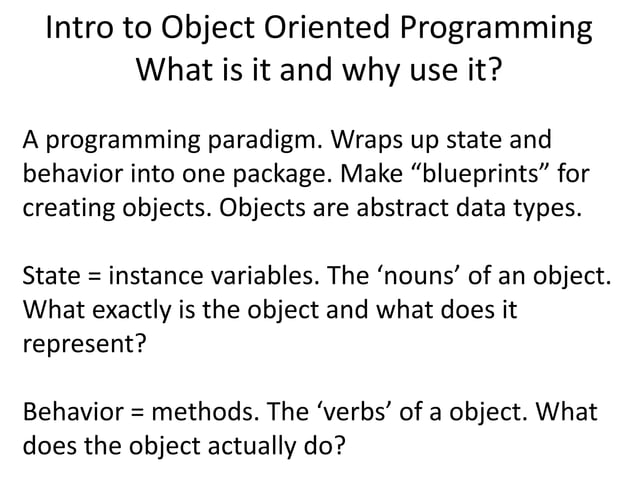 Intro to Object Oriented Programming
What is it and why use it?

A programming paradigm. Wraps up state and behavior into one package. Make “blueprints” for creating objects. Objects are abstract data types.

State = instance variables. The ‘nouns’ of an object. What exactly is the object and what does it represent?

Behavior = methods. The ‘verbs’ of a object. What does the object actually do?